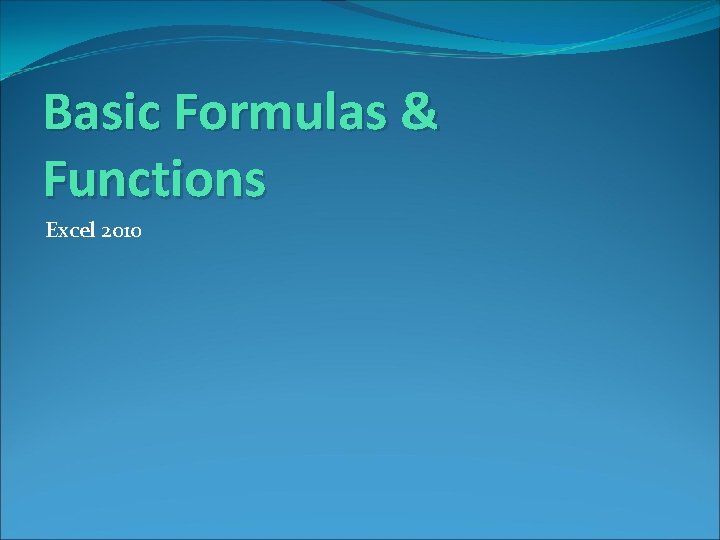 Basic Formulas & Functions

Excel 2010